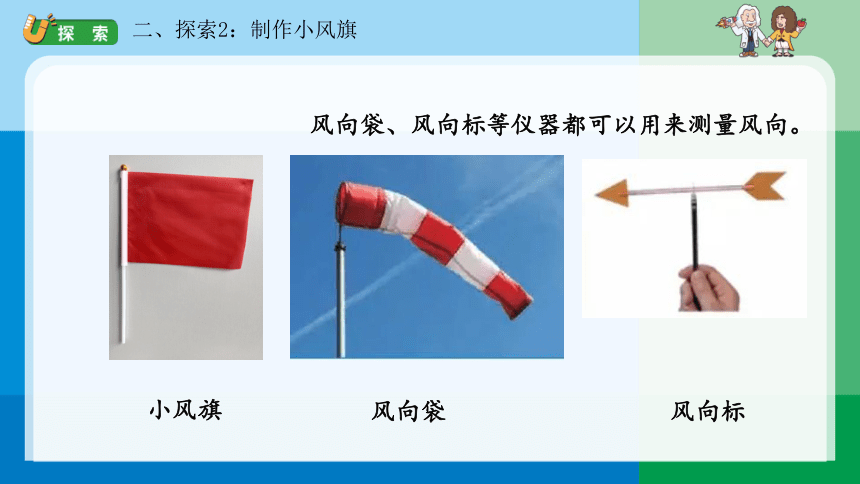 探索

二、探索2：制作小风旗

风向袋、风向标等仪器都可以用来测量风向。

小风旗

风向袋

风向标